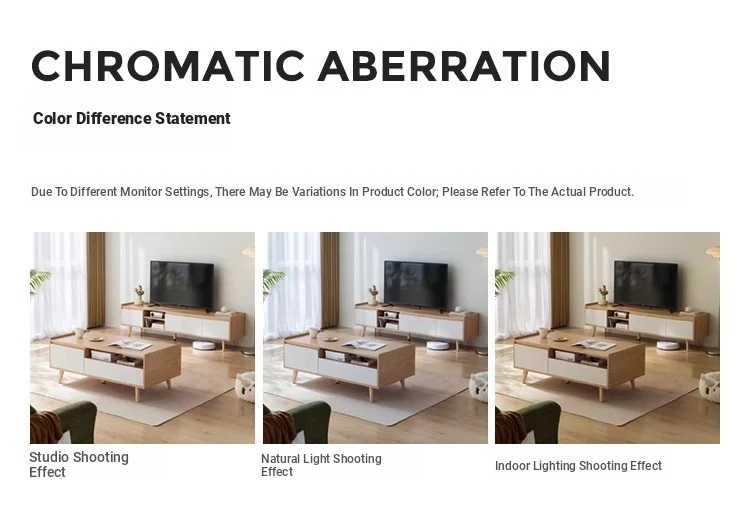 CHROMATIC ABERRATION

Color Difference Statement

Due To Different Monitor Settings, There May Be Variations In Product Color; Please Refer To The Actual Product.

Studio Shooting Effect

Natural Light Shooting Effect

Indoor Lighting Shooting Effect